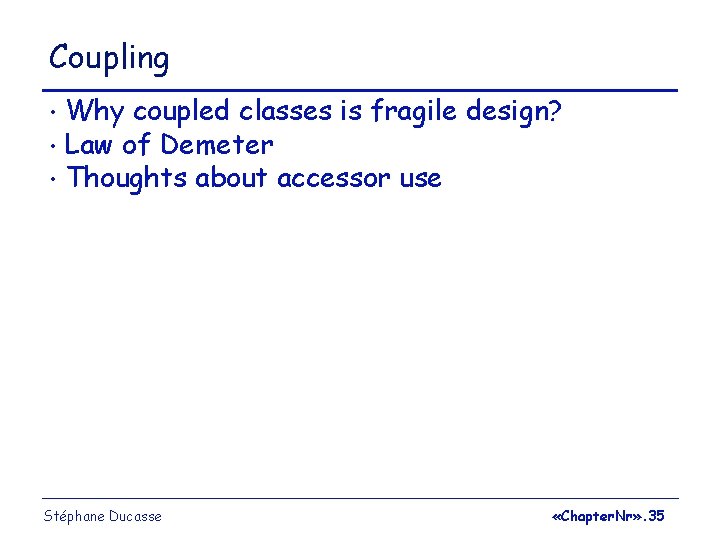 Coupling

· Why coupled classes is fragile design?
· Law of Demeter
· Thoughts about accessor use

Stéphane Ducasse

«ChapterNr».35